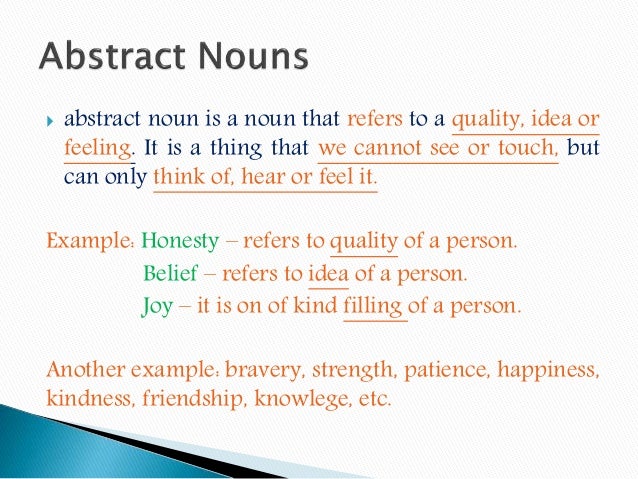 Abstract Nouns

abstract noun is a noun that refers to a quality, idea or feeling. It is a thing that we cannot see or touch, but can only think of, hear or feel it.

Example: Honesty – refers to quality of a person.
Belief – refers to idea of a person.
Joy – it is on of kind filling of a person.

Another example: bravery, strength, patience, happiness, kindness, friendship, knowlege, etc.